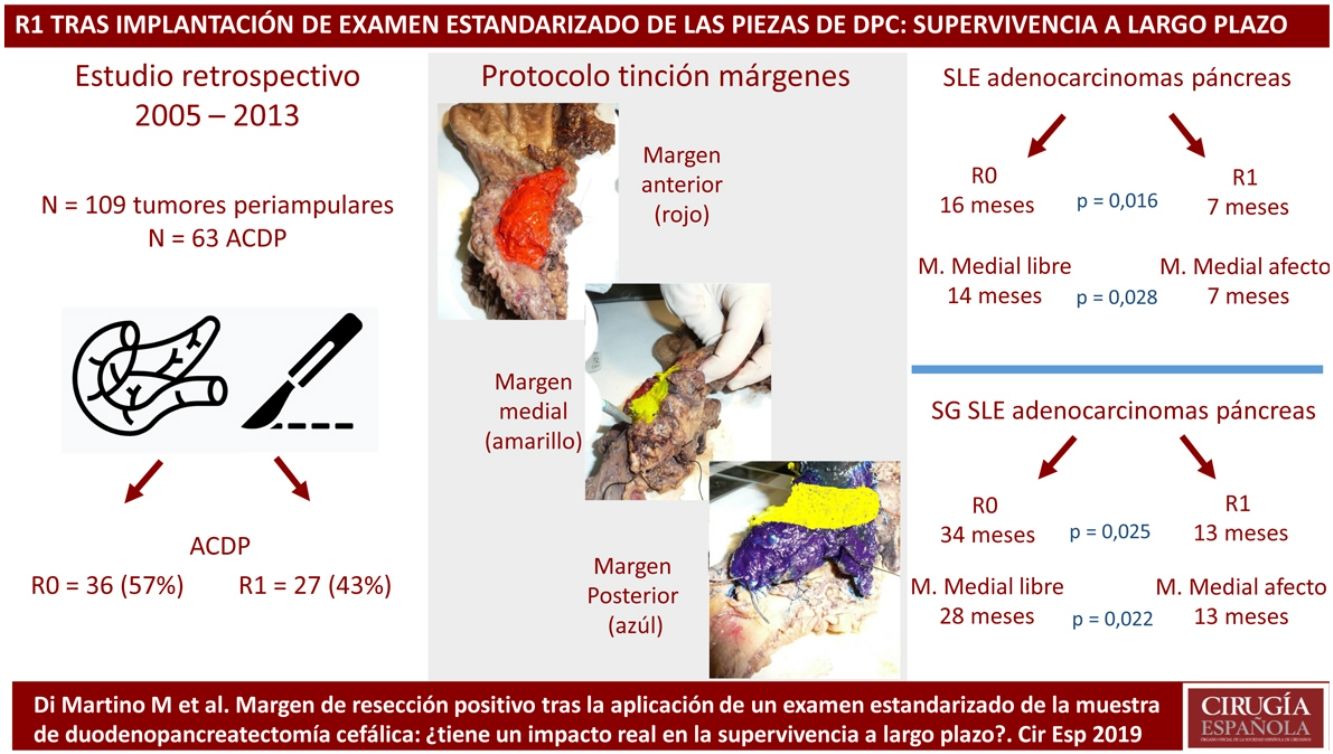 R1 TRAS IMPLANTACIÓN DE EXAMEN ESTANDARIZADO DE LAS PIEZAS DE DPC: SUPERVIVENCIA A LARGO PLAZO

Estudio retrospectivo
2005 – 2013

N = 109 tumores periampulares
N = 63 ACDP

ACDP
R0 = 36 (57%) R1 = 27 (43%)

Protocolo tinción márgenes

Margen
anterior
(rojo)

Margen
medial
(amarillo)

Margen
Posterior
(azúl)

SLE adenocarcinomas páncreas

R0
16 meses

p = 0,016

R1
7 meses

M. Medial libre
14 meses

p = 0,028

M. Medial afecto
7 meses

SG SLE adenocarcinomas páncreas

R0
34 meses

p = 0,025

R1
13 meses

M. Medial libre
28 meses

p = 0,022

M. Medial afecto
13 meses

Di Martino M et al. Margen de resección positivo tras la aplicación de un examen estandarizado de la muestra de duodenopancreatectomía cefálica: ¿tiene un impacto real en la supervivencia a largo plazo?. Cir Esp 2019

CIRUGÍA
ESPAÑOLA